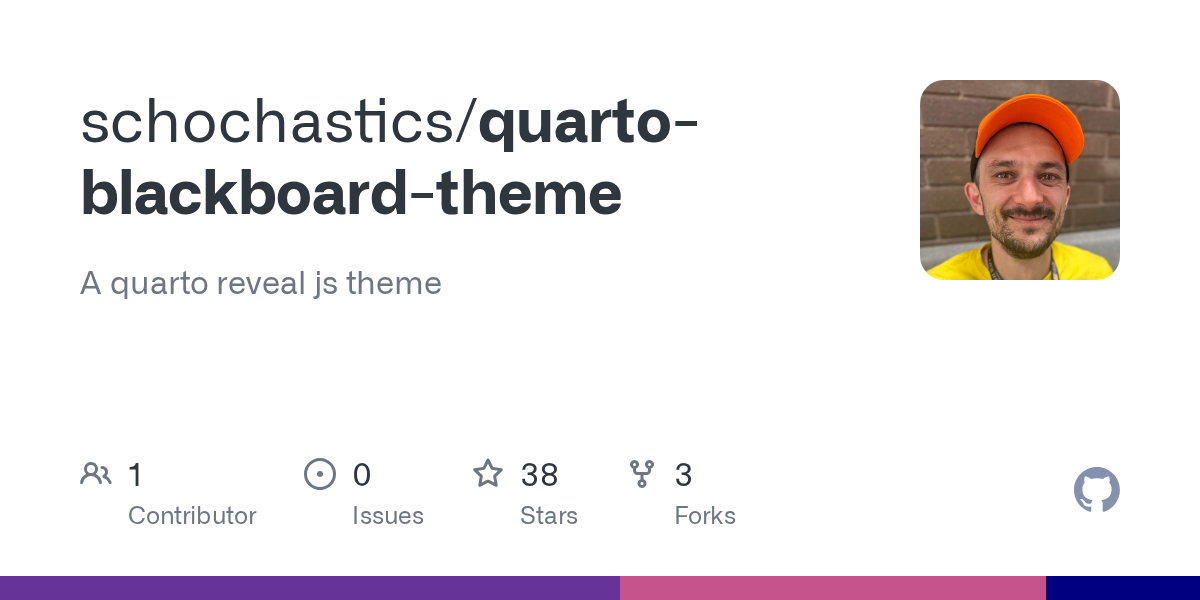 schochastics/quarto-blackboard-theme

A quarto reveal js theme

1
Contributor

0
Issues

38
Stars

3
Forks